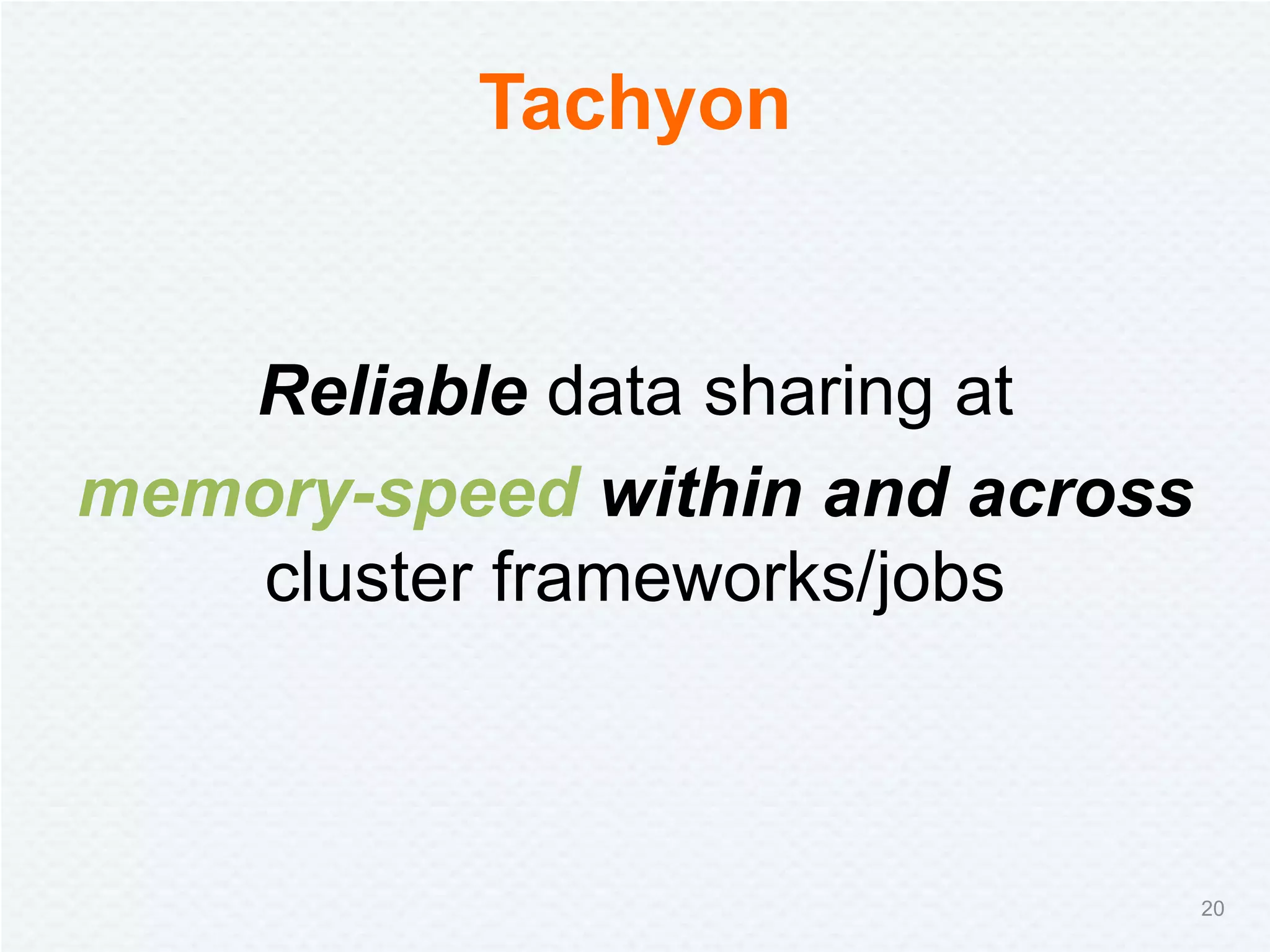 Tachyon

Reliable data sharing at memory-speed within and across cluster frameworks/jobs

20